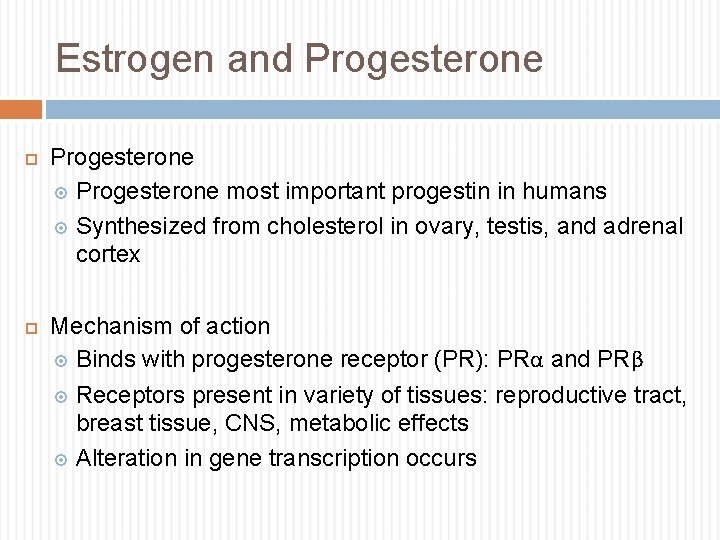 Estrogen and Progesterone

Progesterone

Progesterone most important progestin in humans

Synthesized from cholesterol in ovary, testis, and adrenal cortex

Mechanism of action

Binds with progesterone receptor (PR): PRα and PRβ

Receptors present in variety of tissues: reproductive tract, breast tissue, CNS, metabolic effects

Alteration in gene transcription occurs